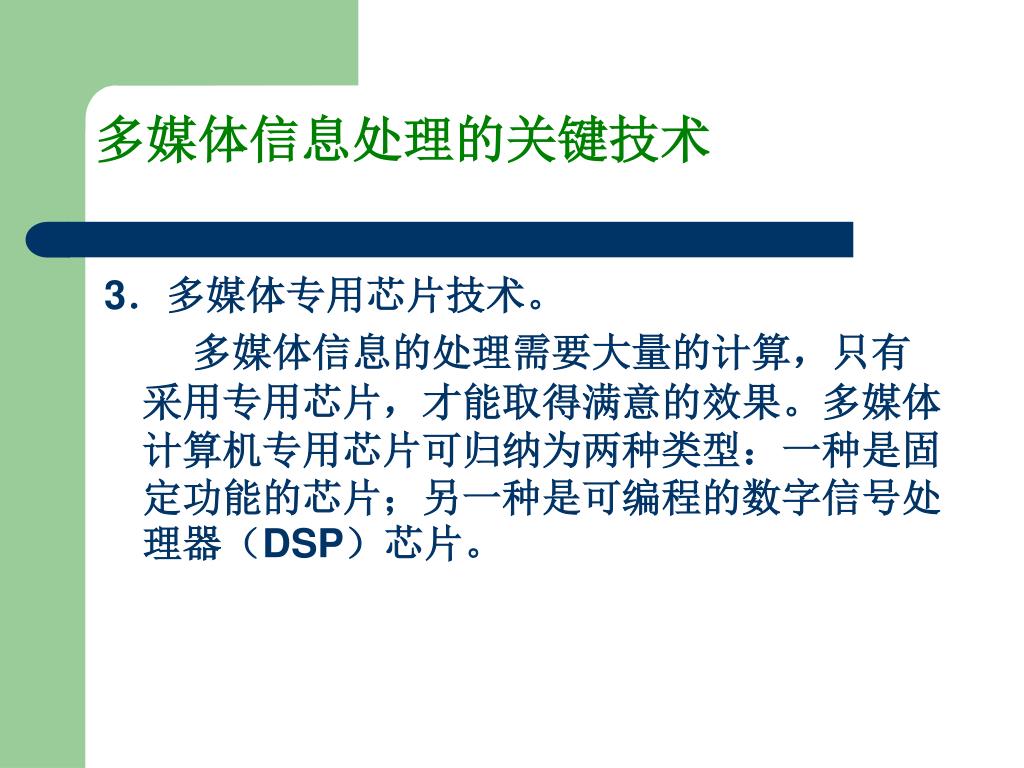 多媒体信息处理的关键技术

3．多媒体专用芯片技术。

多媒体信息的处理需要大量的计算，只有采用专用芯片，才能取得满意的效果。多媒体计算机专用芯片可归纳为两种类型：一种是固定功能的芯片；另一种是可编程的数字信号处理器（DSP）芯片。